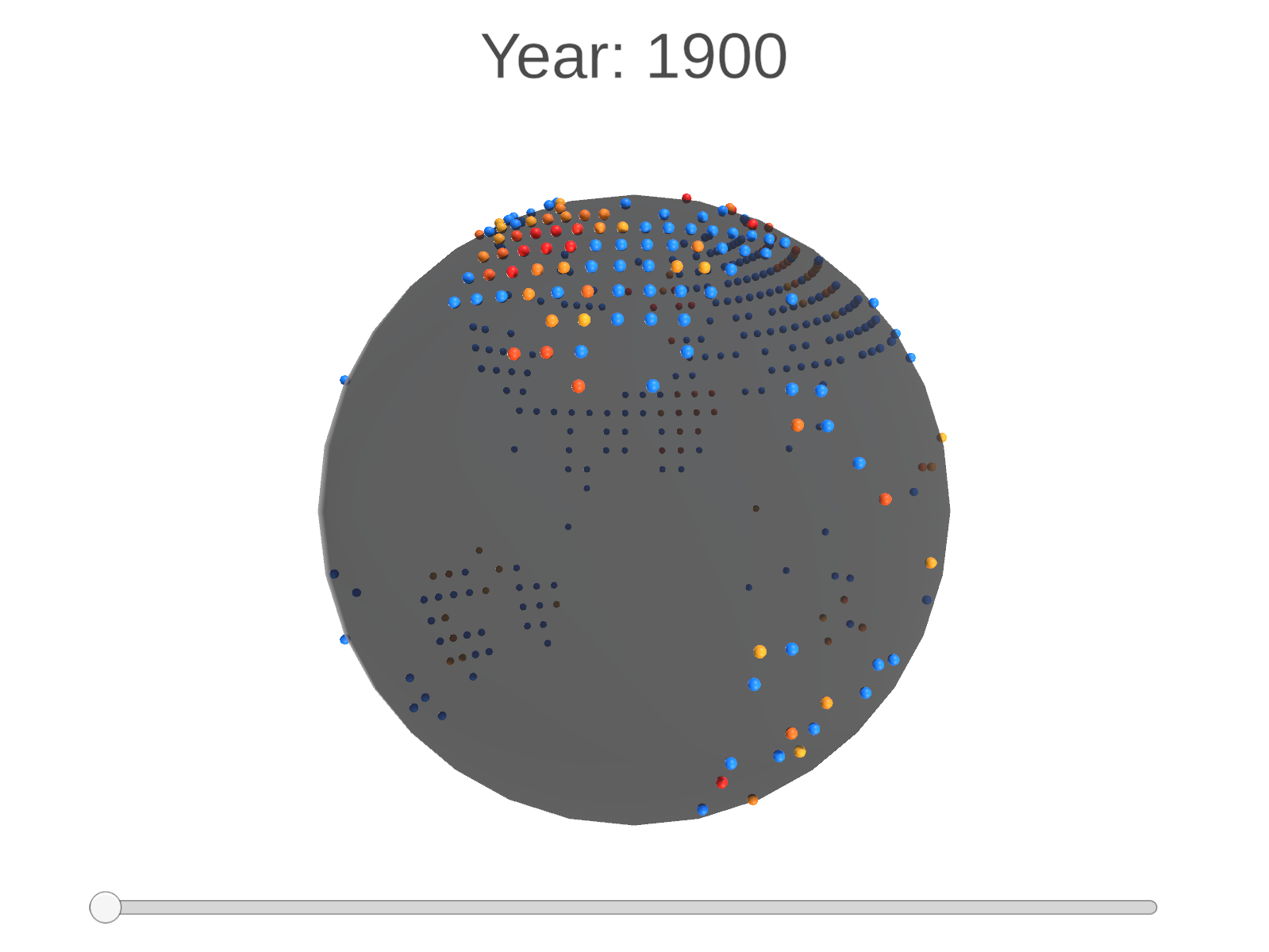 Year: 1900